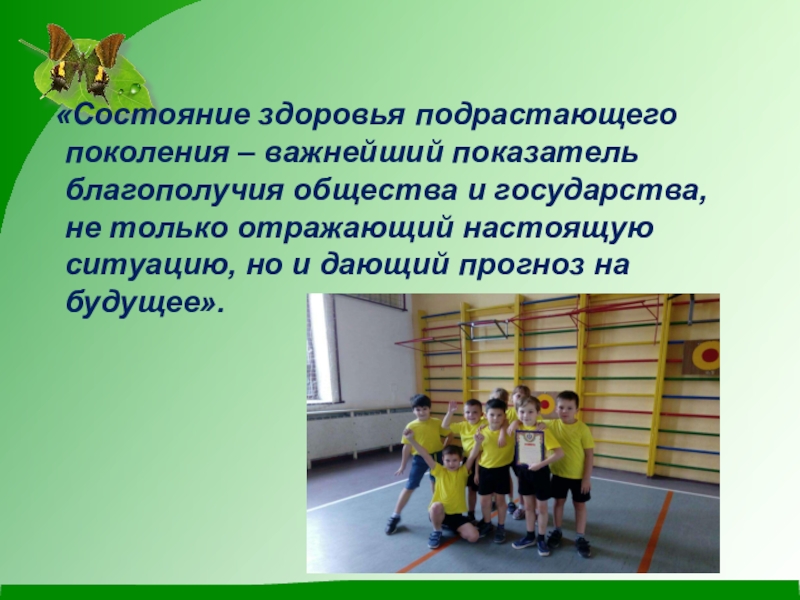 «Состояние здоровья подрастающего поколения – важнейший показатель благополучия общества и государства, не только отражающий настоящую ситуацию, но и дающий прогноз на будущее».